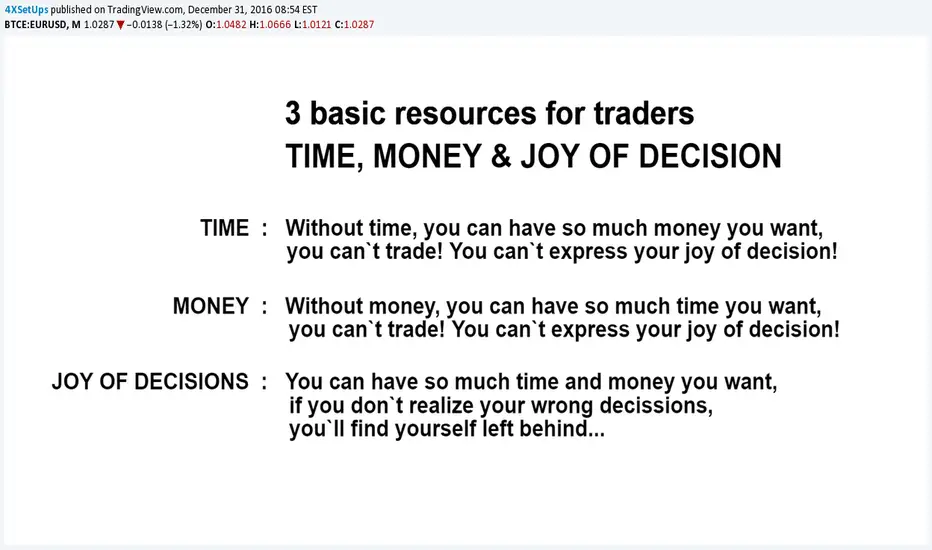 4XSetUps published on TradingView.com, December 31, 2016 08:54 EST
BTCE:EURUSD, M 1.0287 ▼ −0.0138 (−1.32%) O:1.0482 H:1.0666 L:1.0121 C:1.0287

3 basic resources for traders
TIME, MONEY & JOY OF DECISION

TIME : Without time, you can have so much money you want, you can`t trade! You can`t express your joy of decision!

MONEY : Without money, you can have so much time you want, you can`t trade! You can`t express your joy of decision!

JOY OF DECISIONS : You can have so much time and money you want, if you don`t realize your wrong decissions, you`ll find yourself left behind...